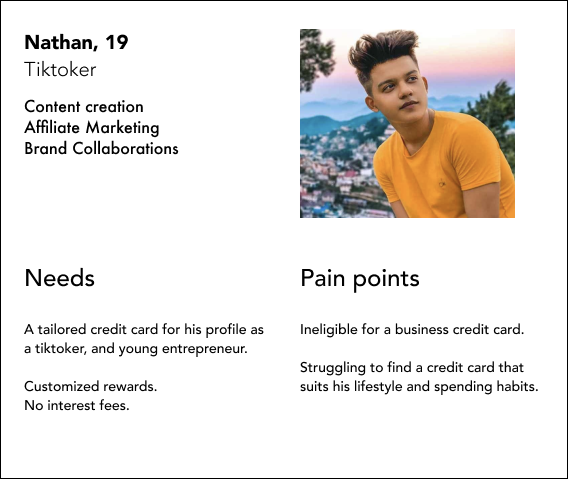 Nathan, 19
Tiktoker

Content creation
Affiliate Marketing
Brand Collaborations

Needs

A tailored credit card for his profile as a tiktoker, and young entrepreneur.

Customized rewards.
No interest fees.

Pain points

Ineligible for a business credit card.

Struggling to find a credit card that suits his lifestyle and spending habits.